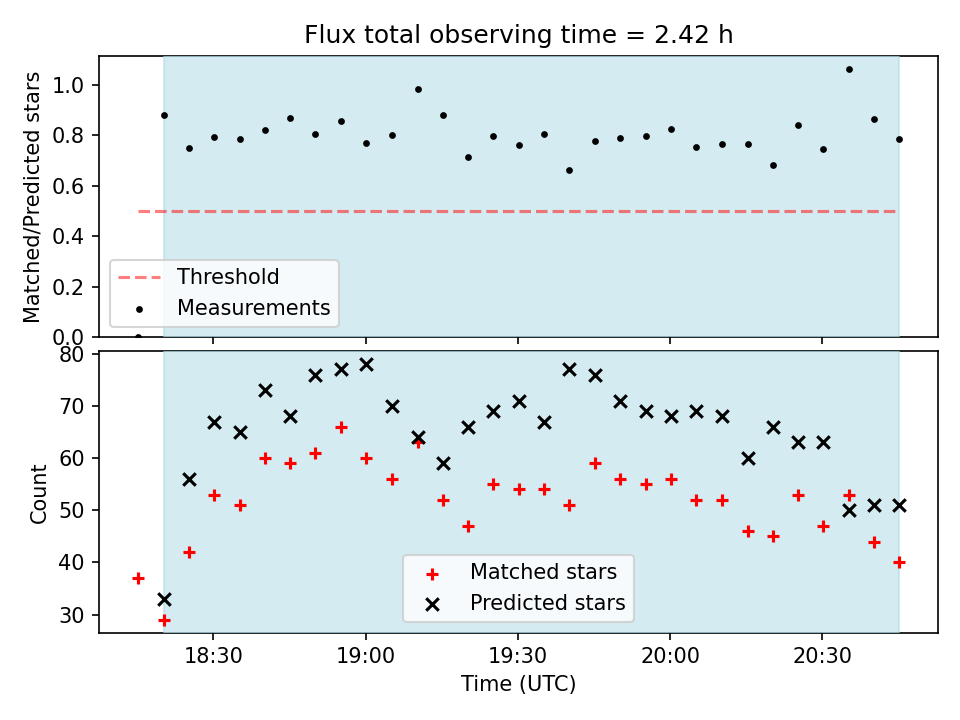 Flux total observing time = 2.42 h

Matched/Predicted stars

1.0
0.8
0.6
0.4
0.2
0.0

Threshold
Measurements

Count

80
70
60
50
40
30

Matched stars
Predicted stars

18:30
19:00
19:30
20:00
20:30

Time (UTC)